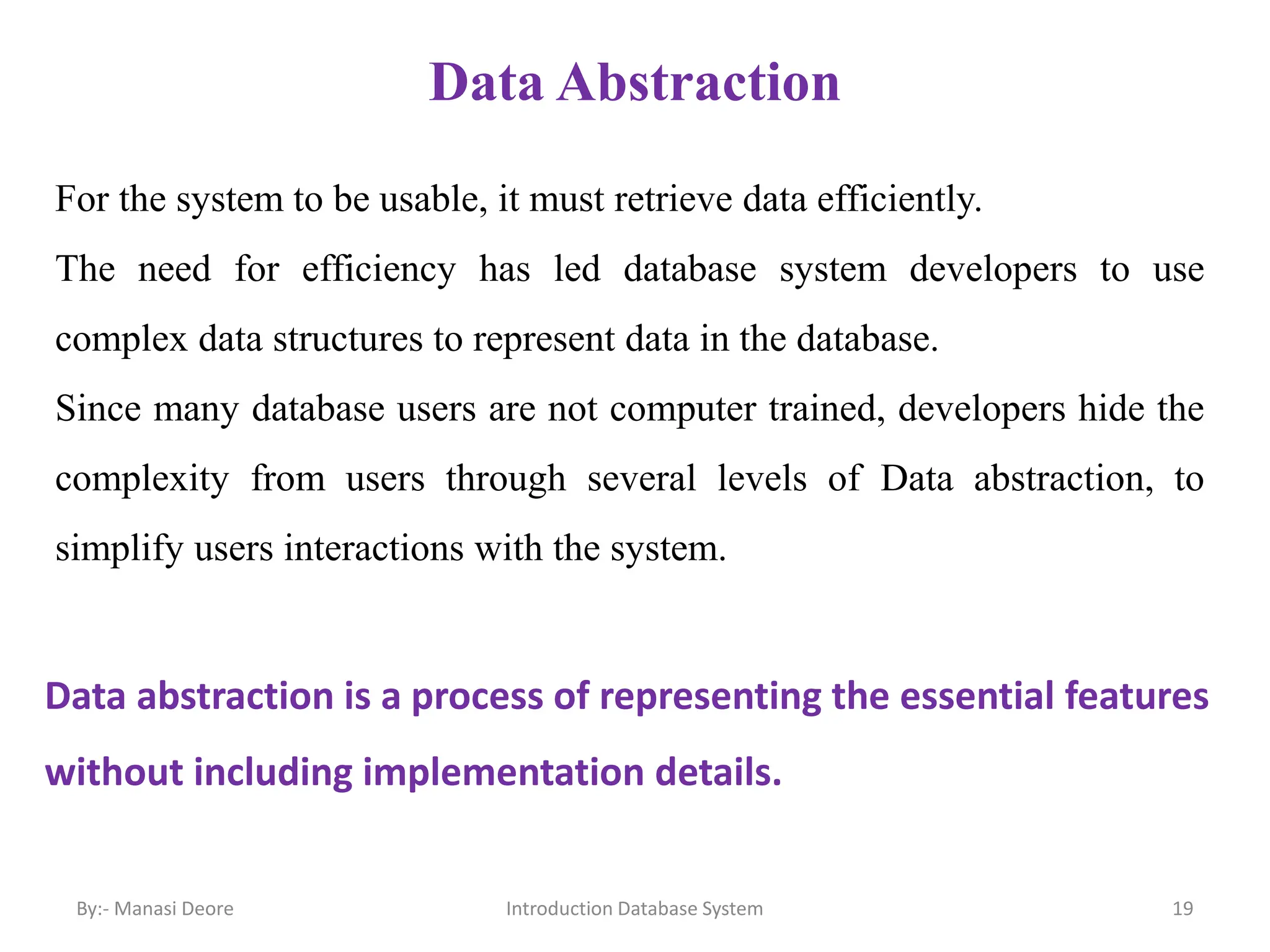 Data Abstraction

For the system to be usable, it must retrieve data efficiently.

The need for efficiency has led database system developers to use complex data structures to represent data in the database.

Since many database users are not computer trained, developers hide the complexity from users through several levels of Data abstraction, to simplify users interactions with the system.

Data abstraction is a process of representing the essential features without including implementation details.

By:- Manasi Deore

Introduction Database System

19